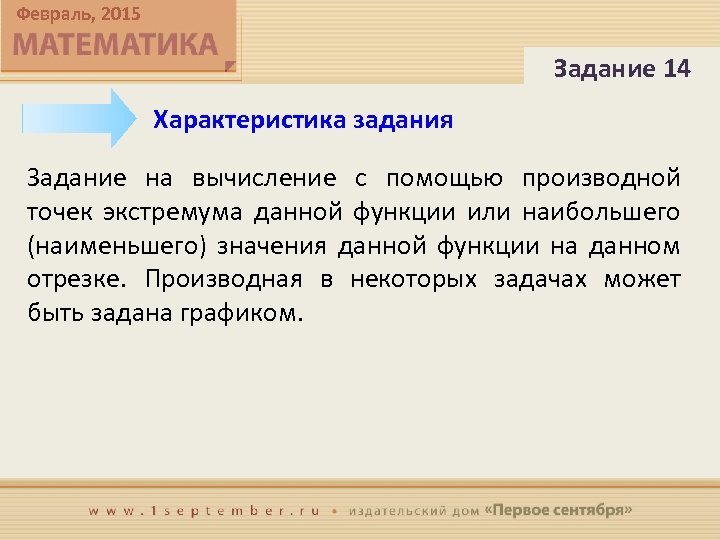 Февраль, 2015
МАТЕМАТИКА

Задание 14

Характеристика задания

Задание на вычисление с помощью производной точек экстремума данной функции или наибольшего (наименьшего) значения данной функции на данном отрезке. Производная в некоторых задачах может быть задана графиком.

www.1september.ru • издательский дом «Первое сентября»